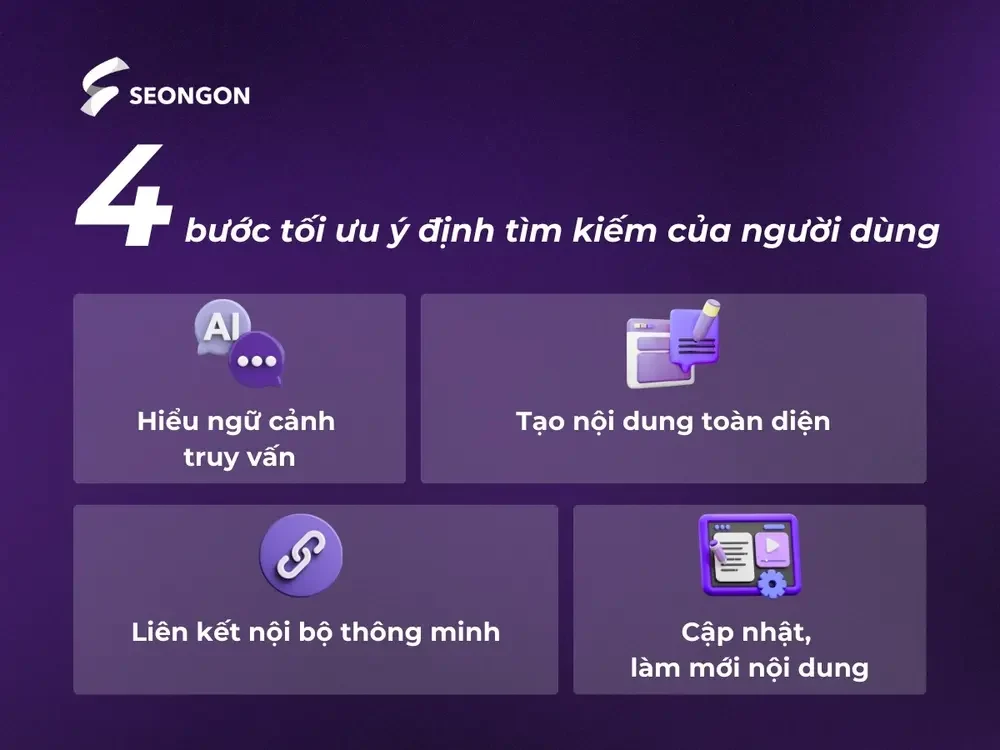 SEONGON

4 bước tối ưu ý định tìm kiếm của người dùng

AI

Hiểu ngữ cảnh truy vấn

Tạo nội dung toàn diện

Liên kết nội bộ thông minh

Cập nhật, làm mới nội dung